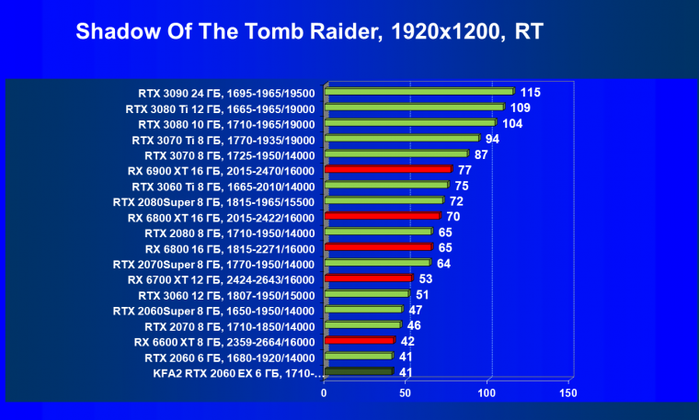 Shadow Of The Tomb Raider, 1920x1200, RT

RTX 3090 24 ГБ, 1695-1965/19500 115
RTX 3080 Ti 12 ГБ, 1665-1965/19000 109
RTX 3080 10 ГБ, 1710-1965/19000 104
RTX 3070 Ti 8 ГБ, 1770-1935/19000 94
RTX 3070 8 ГБ, 1725-1950/14000 87
RX 6900 XT 16 ГБ, 2015-2470/16000 77
RTX 3060 Ti 8 ГБ, 1665-2010/14000 75
RTX 2080Super 8 ГБ, 1815-1965/15500 72
RX 6800 XT 16 ГБ, 2015-2422/16000 70
RTX 2080 8 ГБ, 1710-1950/14000 65
RX 6800 16 ГБ, 1815-2271/16000 65
RTX 2070Super 8 ГБ, 1770-1950/14000 64
RX 6700 XT 12 ГБ, 2424-2643/16000 53
RTX 3060 12 ГБ, 1807-1950/15000 51
RTX 2060Super 8 ГБ, 1650-1950/14000 47
RTX 2070 8 ГБ, 1710-1850/14000 46
RX 6600 XT 8 ГБ, 2359-2664/16000 42
RTX 2060 6 ГБ, 1680-1920/14000 41
KFA2 RTX 2060 EX 6 ГБ, 1710-... 41

0 50 100 150